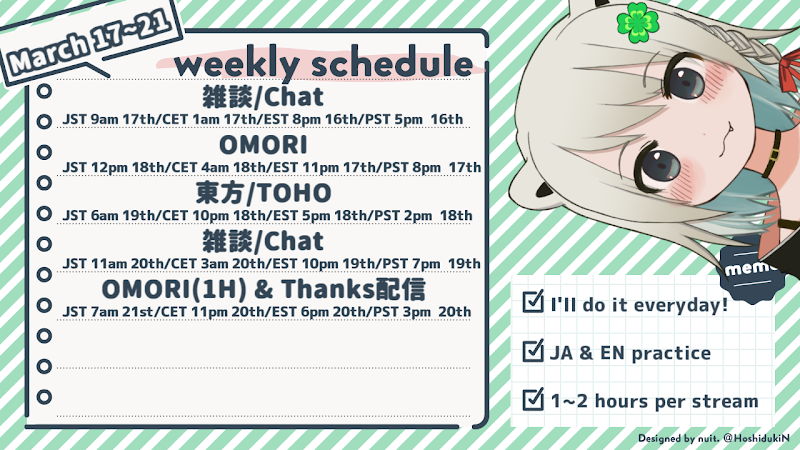 March 17~21

weekly schedule

雑談/Chat
JST 9am 17th/CET 1am 17th/EST 8pm 16th/PST 5pm 16th

OMORI
JST 12pm 18th/CET 4am 18th/EST 11pm 17th/PST 8pm 17th

東方/TOHO
JST 6am 19th/CET 10pm 18th/EST 5pm 18th/PST 2pm 18th

雑談/Chat
JST 11am 20th/CET 3am 20th/EST 10pm 19th/PST 7pm 19th

OMORI(1H) & Thanks配信
JST 7am 21st/CET 11pm 20th/EST 6pm 20th/PST 3pm 20th

memo

I'll do it everyday!

JA & EN practice

1~2 hours per stream

Designed by nuit. @HoshidukiN